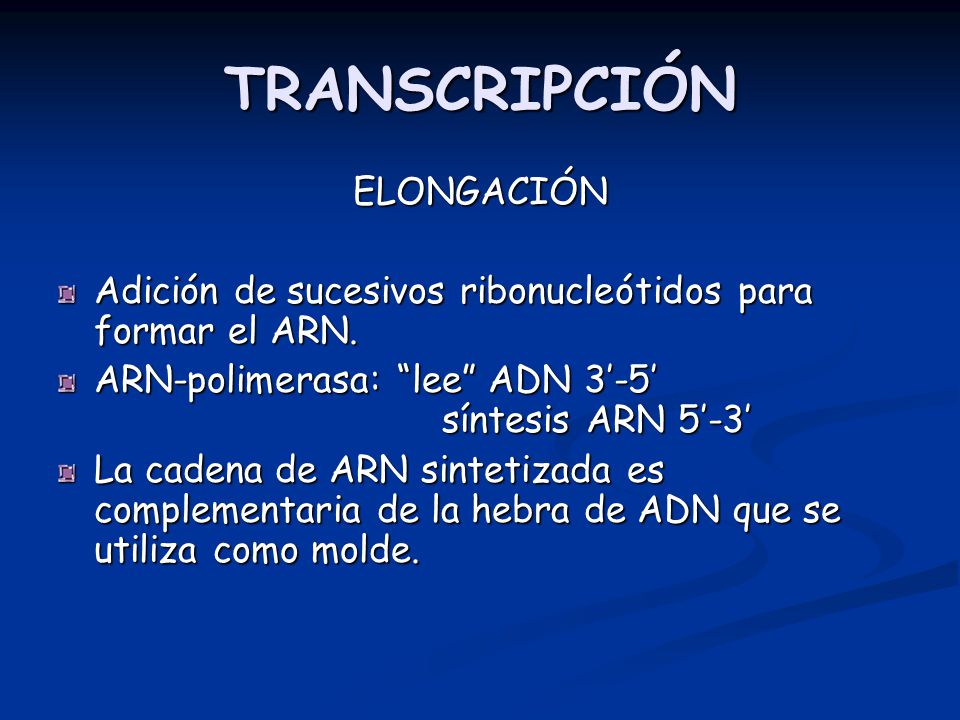 TRANSCRIPCIÓN

ELONGACIÓN

Adición de sucesivos ribonucleótidos para formar el ARN.

ARN-polimerasa: “lee” ADN 3’-5’
síntesis ARN 5’-3’

La cadena de ARN sintetizada es complementaria de la hebra de ADN que se utiliza como molde.